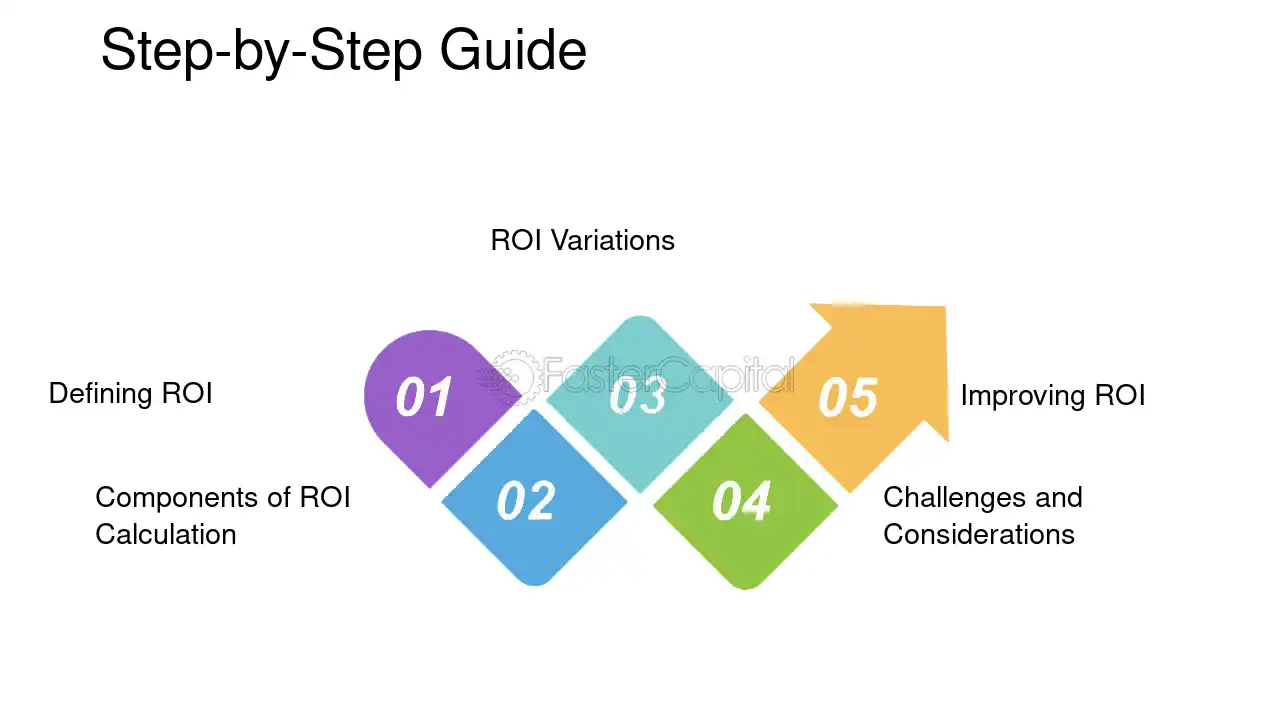 Step-by-Step Guide

ROI Variations

Defining ROI

01

03

05

Improving ROI

Components of ROI Calculation

02

04

Challenges and Considerations

FasterCapital